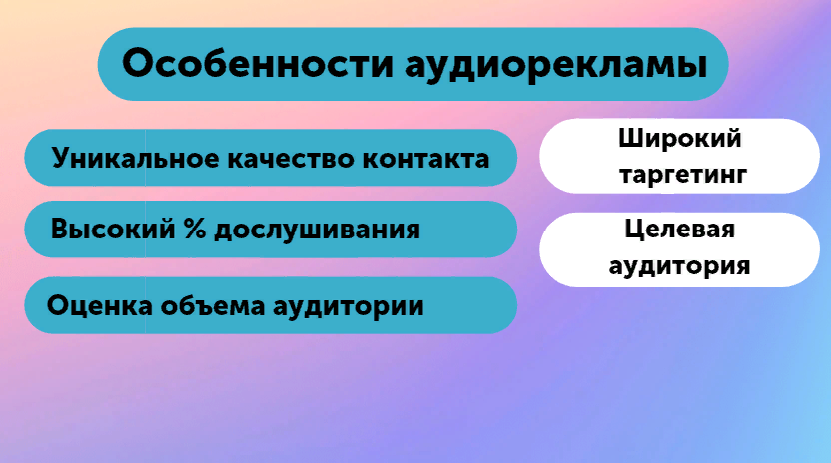 Особенности аудиорекламы

Уникальное качество контакта

Высокий % дослушивания

Оценка объема аудитории

Широкий таргетинг

Целевая аудитория